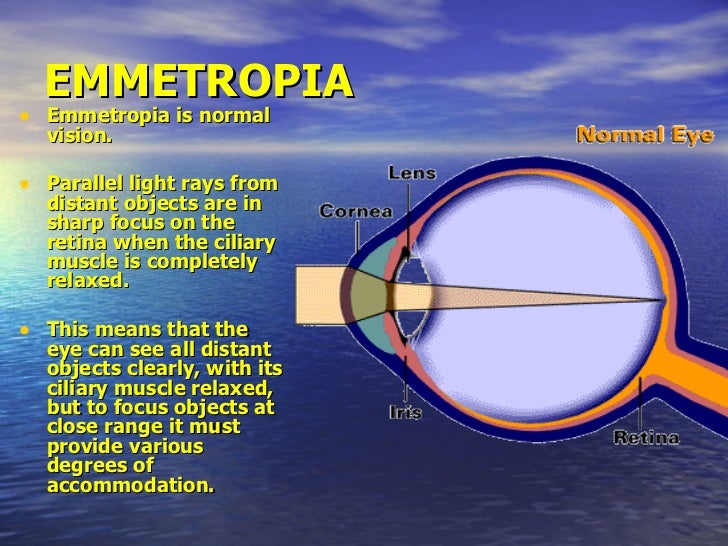 EMMETROPIA

• Emmetropia is normal vision.

• Parallel light rays from distant objects are in sharp focus on the retina when the ciliary muscle is completely relaxed.

• This means that the eye can see all distant objects clearly, with its ciliary muscle relaxed, but to focus objects at close range it must provide various degrees of accommodation.

Normal Eye

Lens

Cornea

Iris

Retina